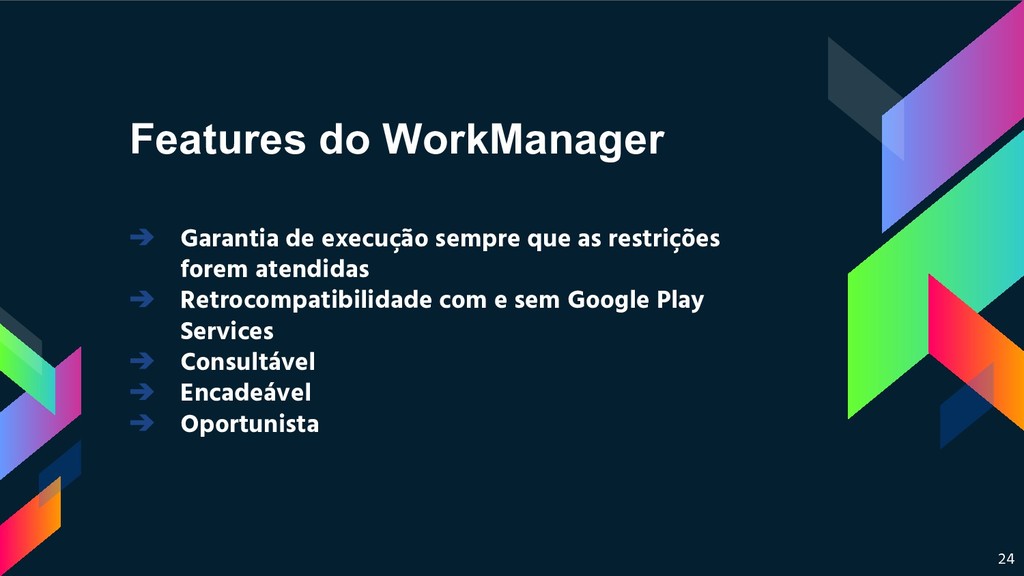 Features do WorkManager

➔ Garantia de execução sempre que as restrições forem atendidas
➔ Retrocompatibilidade com e sem Google Play Services
➔ Consultável
➔ Encadeável
➔ Oportunista

24